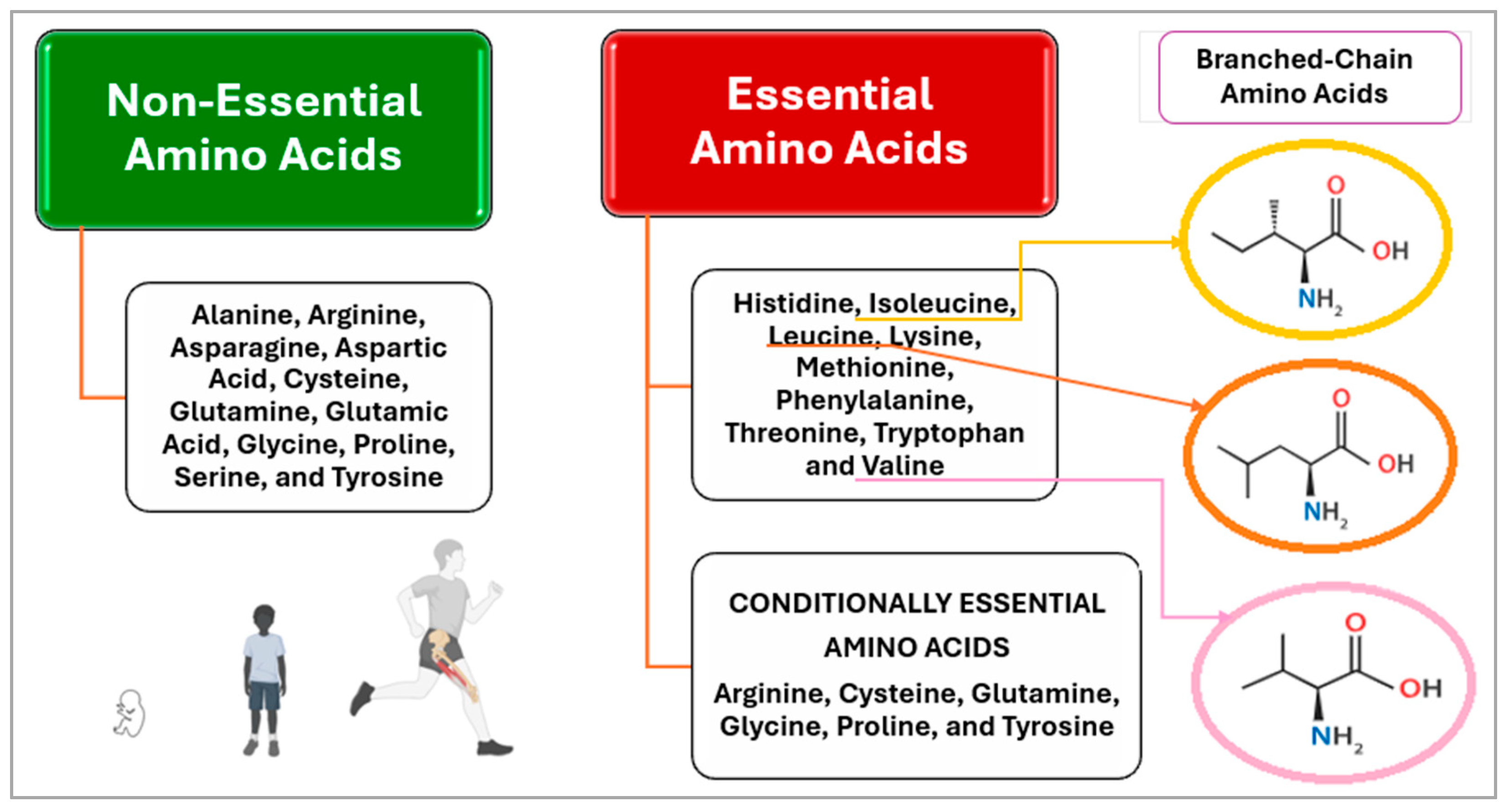 Non-Essential Amino Acids

Alanine, Arginine, Asparagine, Aspartic Acid, Cysteine, Glutamine, Glutamic Acid, Glycine, Proline, Serine, and Tyrosine

Essential Amino Acids

Histidine, Isoleucine, Leucine, Lysine, Methionine, Phenylalanine, Threonine, Tryptophan and Valine

CONDITIONALLY ESSENTIAL AMINO ACIDS

Arginine, Cysteine, Glutamine, Glycine, Proline, and Tyrosine

Branched-Chain Amino Acids

O
OH
$NH_2$

O
OH
$NH_2$

O
OH
$NH_2$